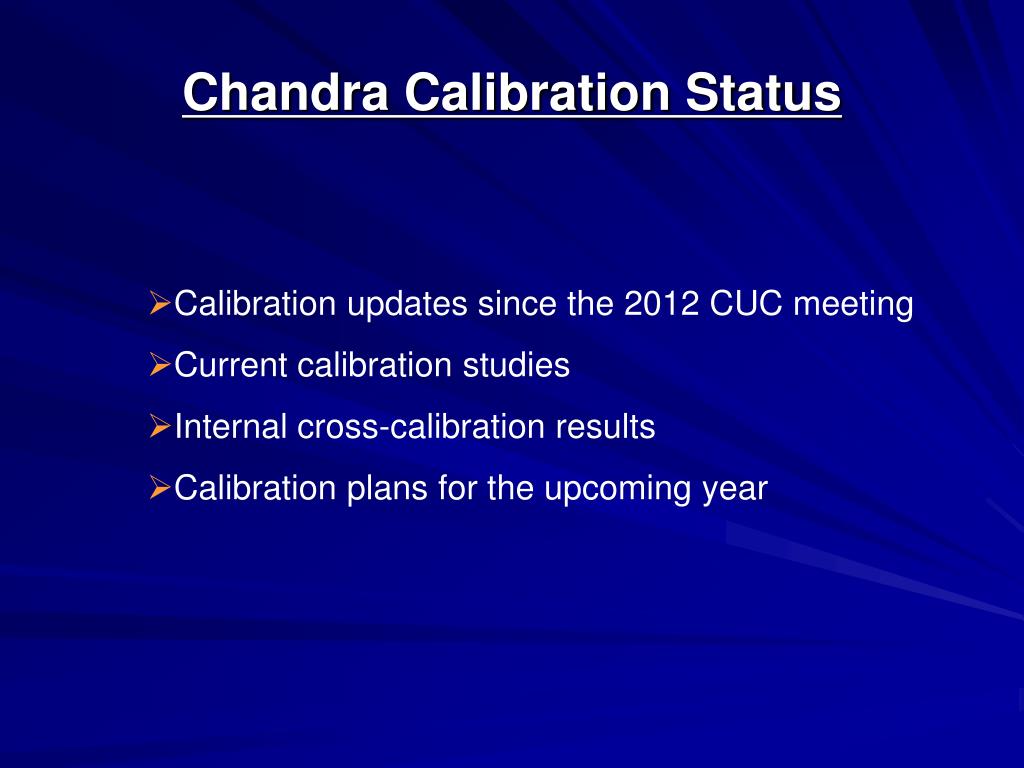 Chandra Calibration Status

➢Calibration updates since the 2012 CUC meeting
➢Current calibration studies
➢Internal cross-calibration results
➢Calibration plans for the upcoming year